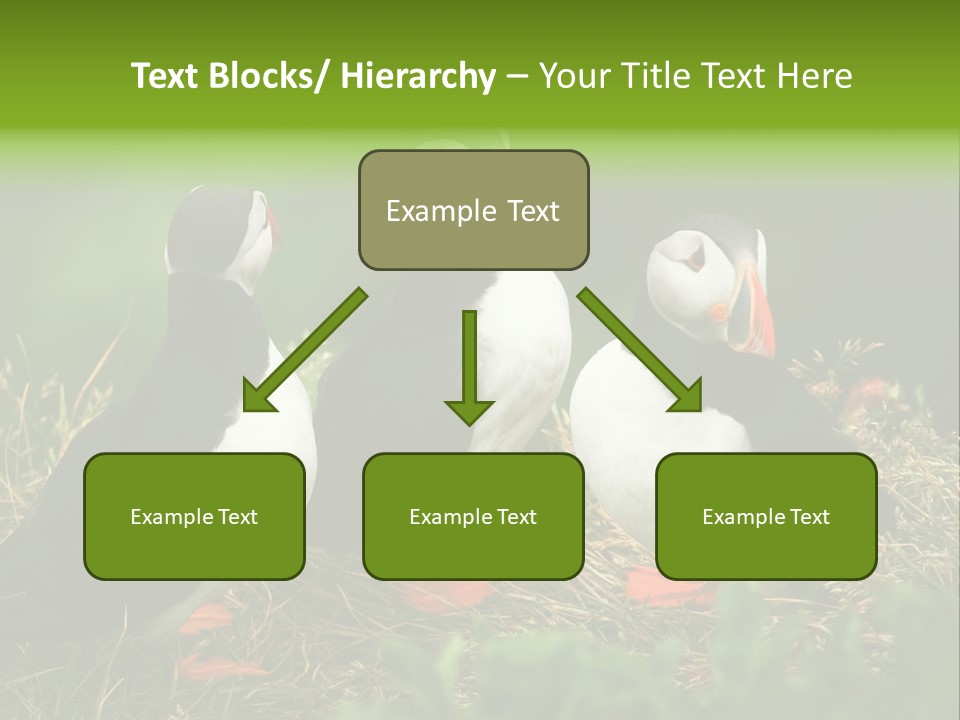 Text Blocks/ Hierarchy – Your Title Text Here

Example Text

Example Text

Example Text

Example Text